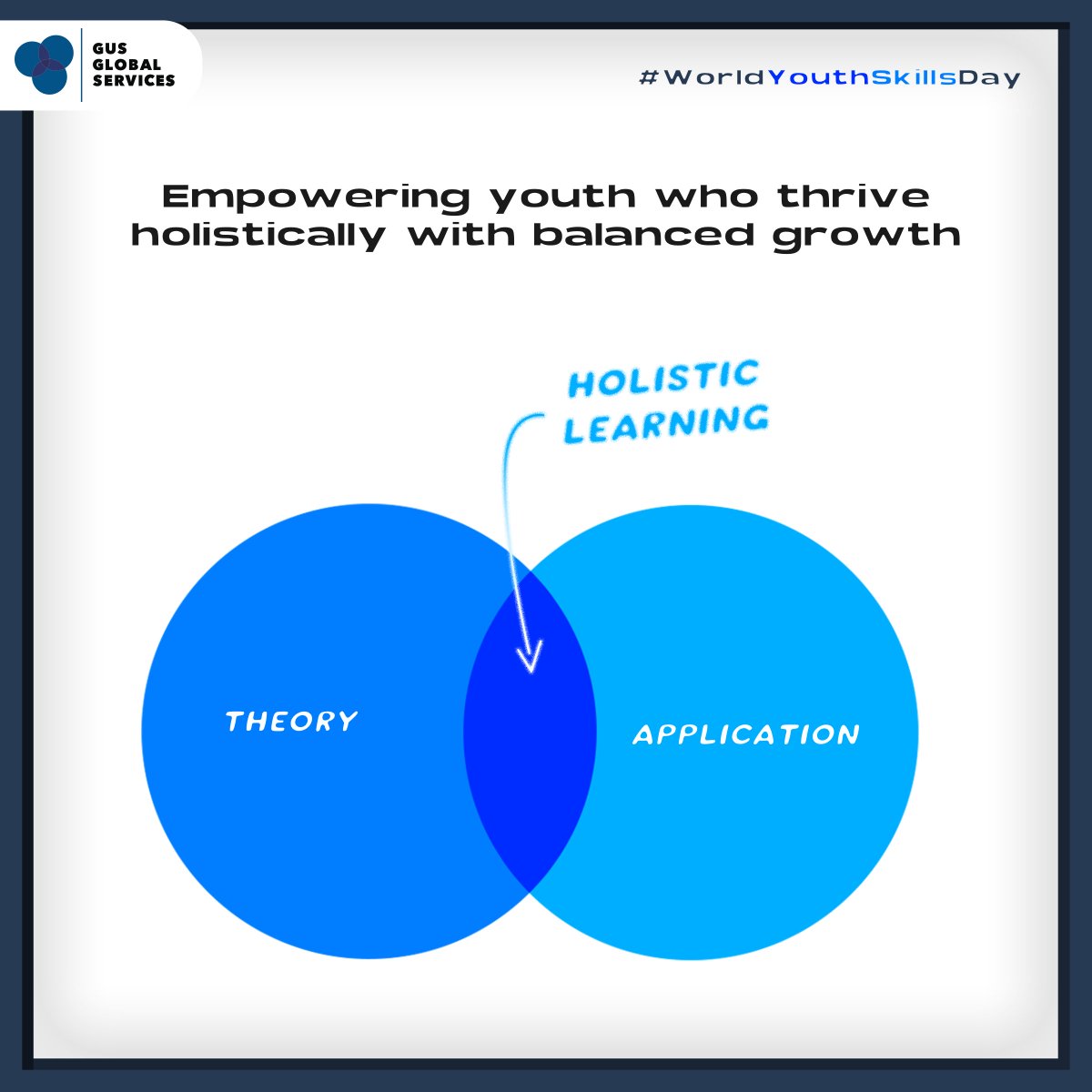 GUS GLOBAL SERVICES

#WorldYouthSkillsDay

Empowering youth who thrive holistically with balanced growth

HOLISTIC LEARNING

THEORY

APPLICATION